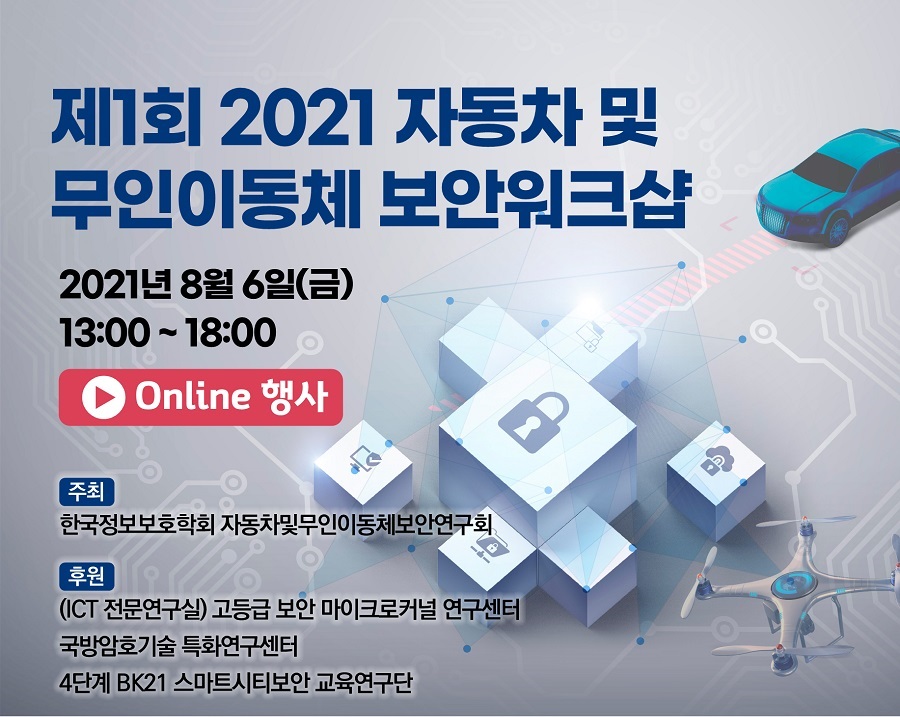 제1회 2021 자동차 및 무인이동체 보안워크샵

2021년 8월 6일(금)
13:00 ~ 18:00

Online 행사

주최
한국정보보호학회 자동차및무인이동체보안연구회

후원
(ICT 전문연구실) 고등급 보안 마이크로커널 연구센터
국방암호기술 특화연구센터
4단계 BK21 스마트시티보안 교육연구단